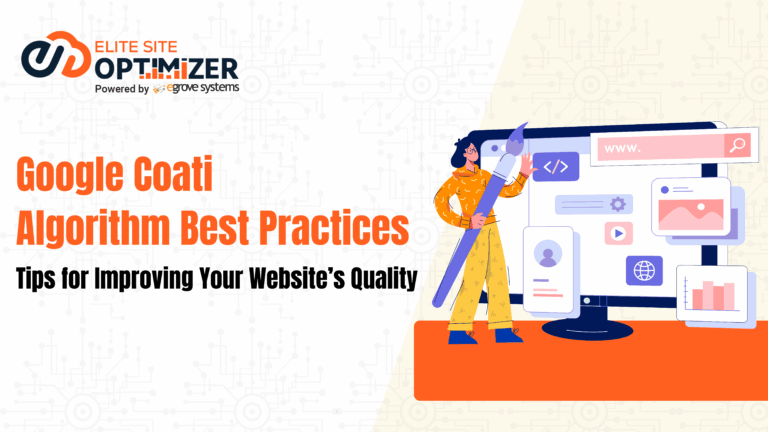 ELITE SITE
OPTIMIZER
Powered by egrove systems

Google Coati Algorithm Best Practices

Tips for Improving Your Website's Quality

www.

</>